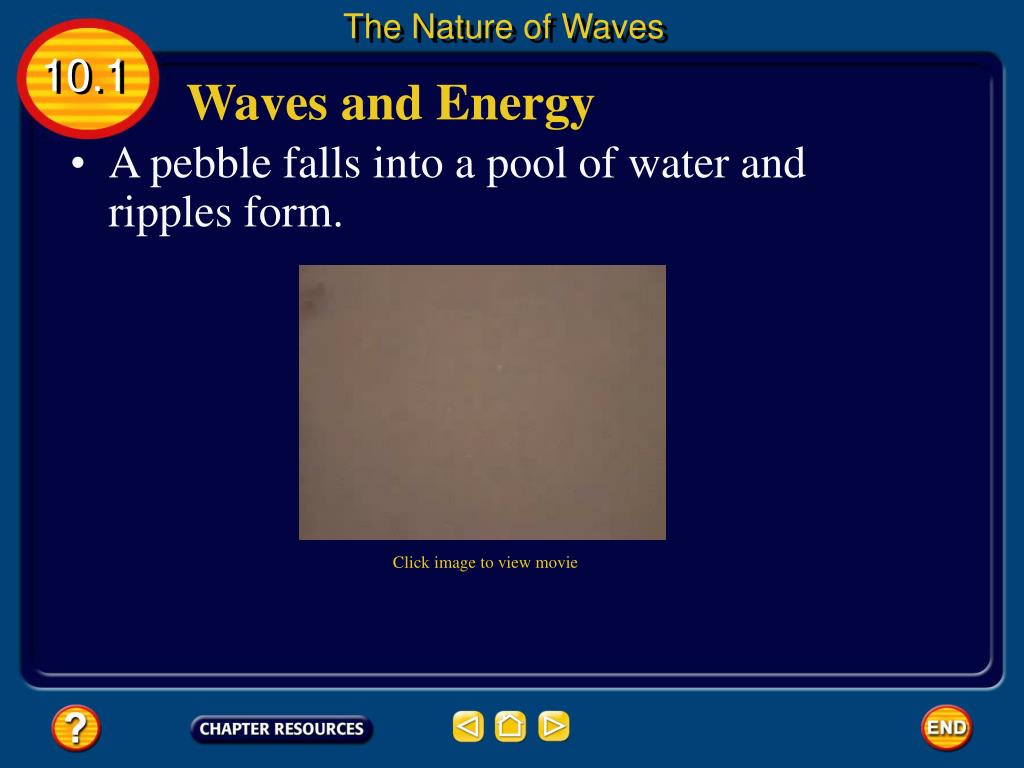 The Nature of Waves

10.1

Waves and Energy

• A pebble falls into a pool of water and ripples form.

Click image to view movie

?

CHAPTER RESOURCES

END